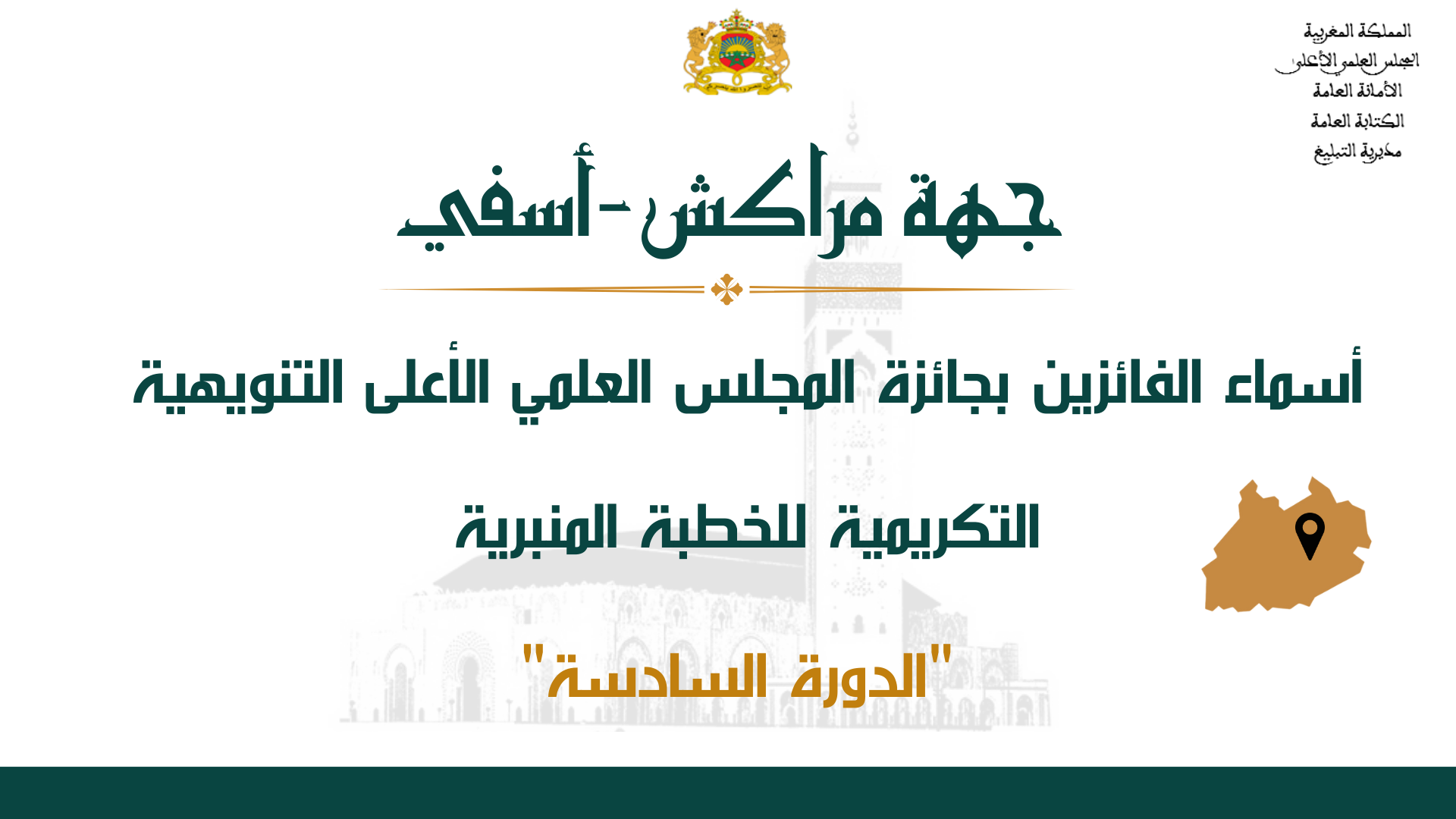 المملكة المغربية
المجلس العلمي الأعلى
الأمانة العامة
الكتابة العامة
مديرية التبليغ

جهة مراكش-أسفي

أسماء الفائزين بجائزة المجلس العلمي الأعلى التنويهية التكريمية للخطبة المنبرية

"الدورة السادسة"